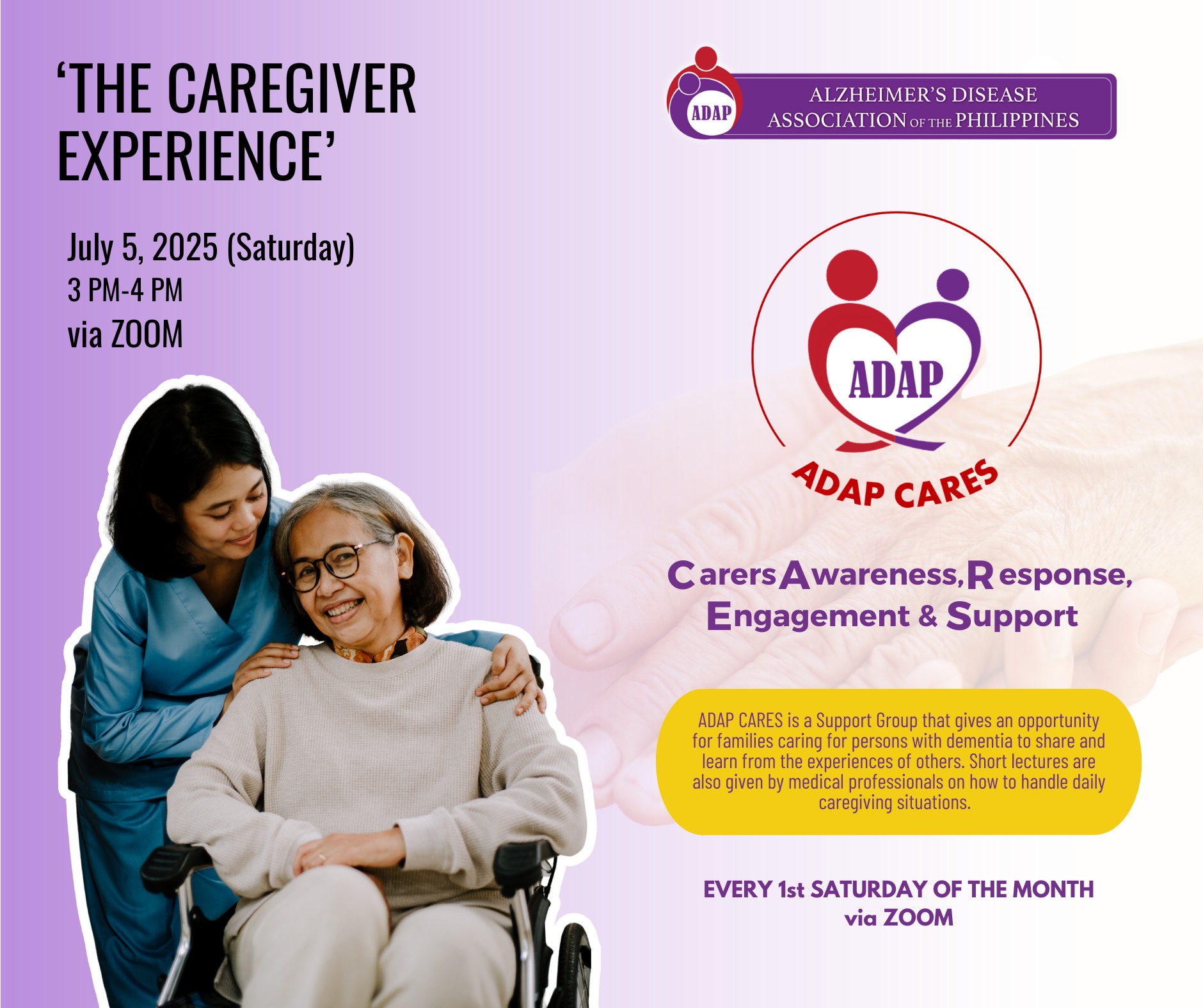 'THE CAREGIVER EXPERIENCE'

July 5, 2025 (Saturday)
3 PM-4 PM
via ZOOM

ADAP
ALZHEIMER'S DISEASE
ASSOCIATION OF THE PHILIPPINES

ADAP
ADAP CARES

Carers Awareness, Response, Engagement & Support

ADAP CARES is a Support Group that gives an opportunity for families caring for persons with dementia to share and learn from the experiences of others. Short lectures are also given by medical professionals on how to handle daily caregiving situations.

EVERY 1st SATURDAY OF THE MONTH
via ZOOM